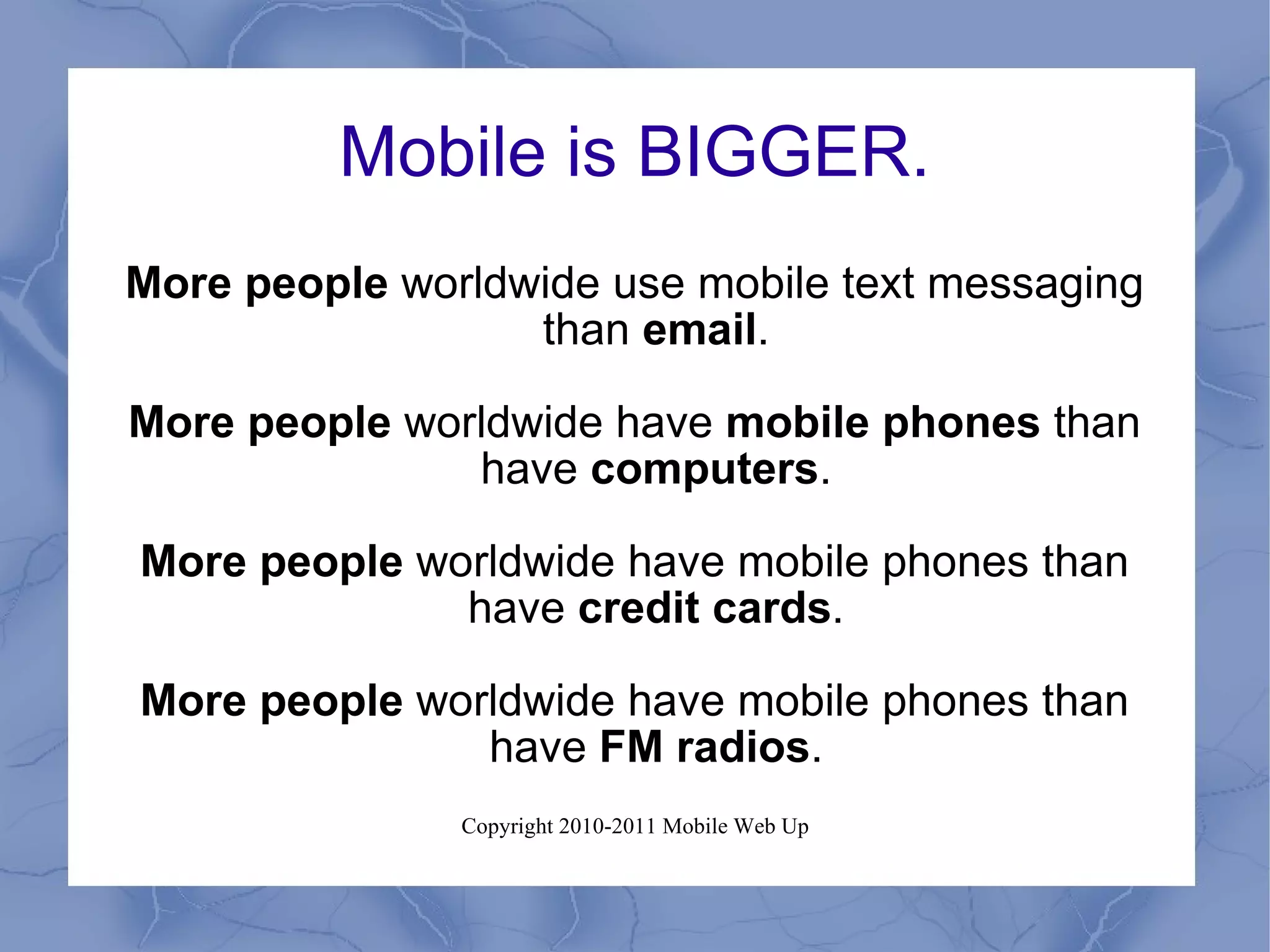 Mobile is BIGGER.

More people worldwide use mobile text messaging than email.

More people worldwide have mobile phones than have computers.

More people worldwide have mobile phones than have credit cards.

More people worldwide have mobile phones than have FM radios.

Copyright 2010-2011 Mobile Web Up